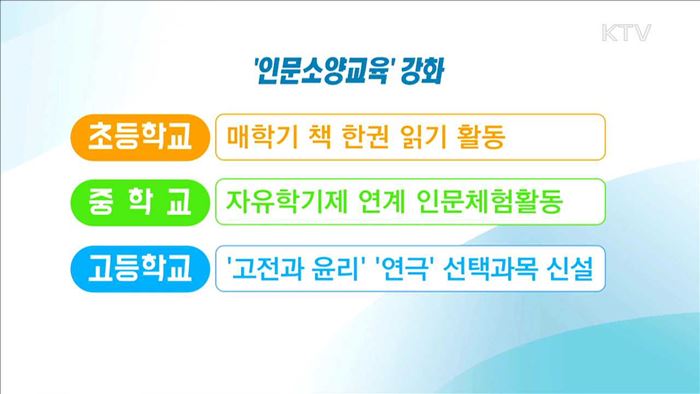 KTV

'인문소양교육' 강화

초등학교
매학기 책 한권 읽기 활동

중 학 교
자유학기제 연계 인문체험활동

고등학교
'고전과 윤리' '연극' 선택과목 신설